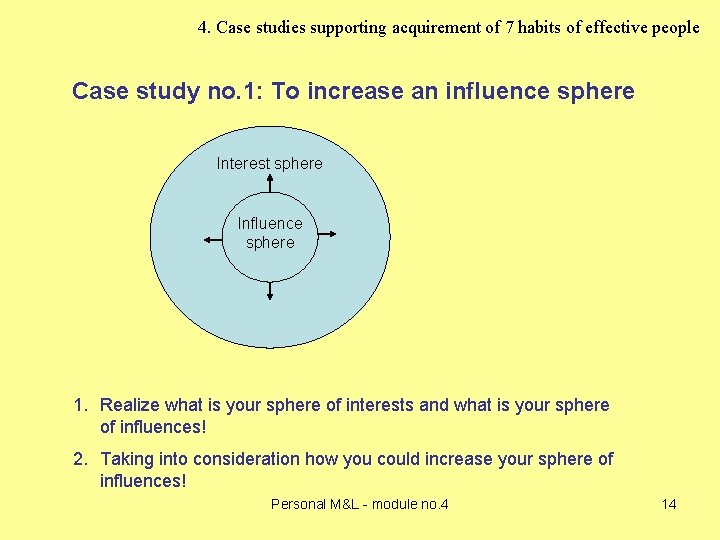 4. Case studies supporting acquirement of 7 habits of effective people

Case study no.1: To increase an influence sphere

Interest sphere

Influence sphere

1. Realize what is your sphere of interests and what is your sphere of influences!

2. Taking into consideration how you could increase your sphere of influences!

Personal M&L - module no.4

14